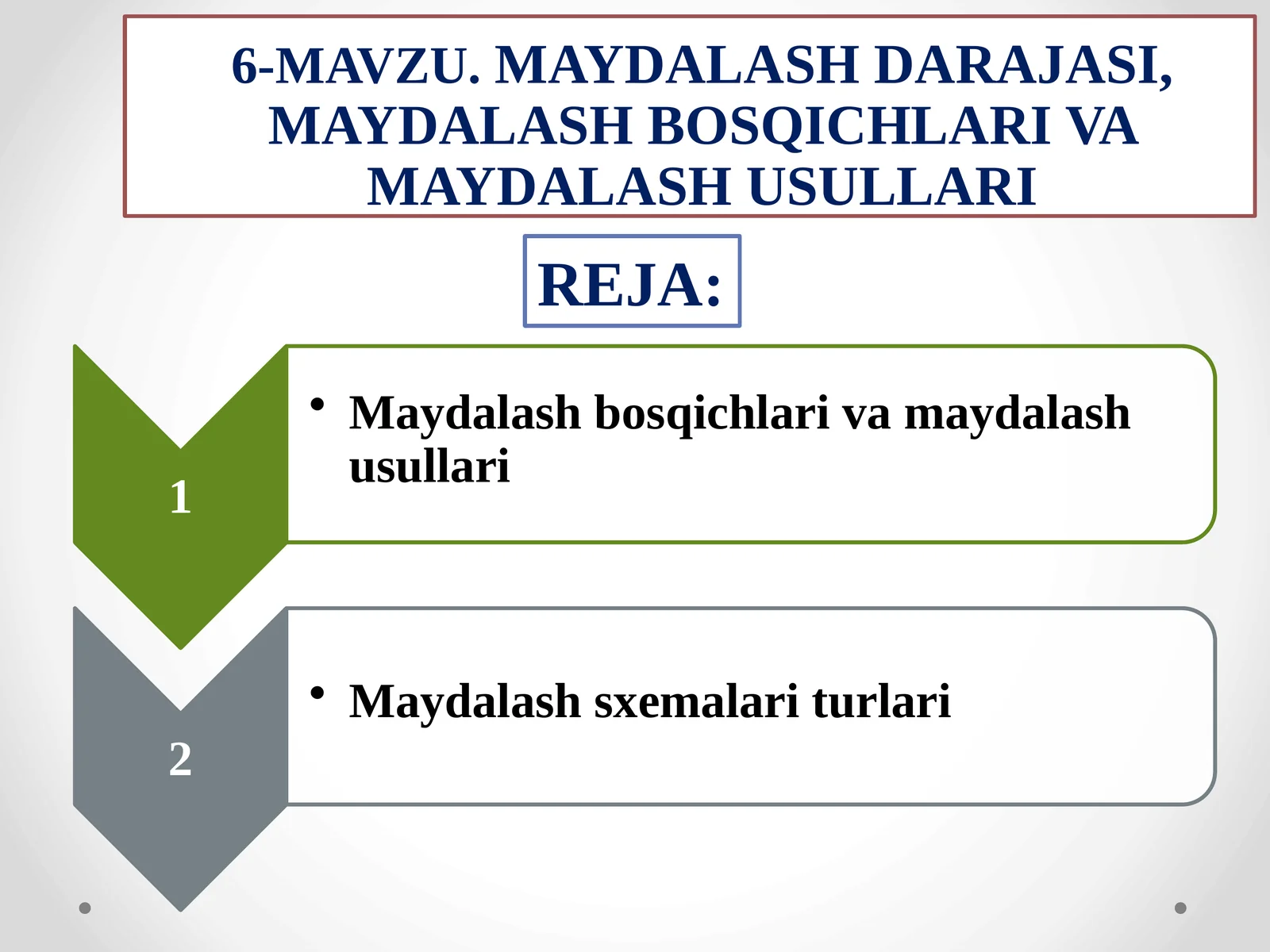 6-MAVZU. MAYDALASH DARAJASI, MAYDALASH BOSQICHLARI VA MAYDALASH USULLARI

REJA:

1

• Maydalash bosqichlari va maydalash usullari

2

• Maydalash sxemalari turlari